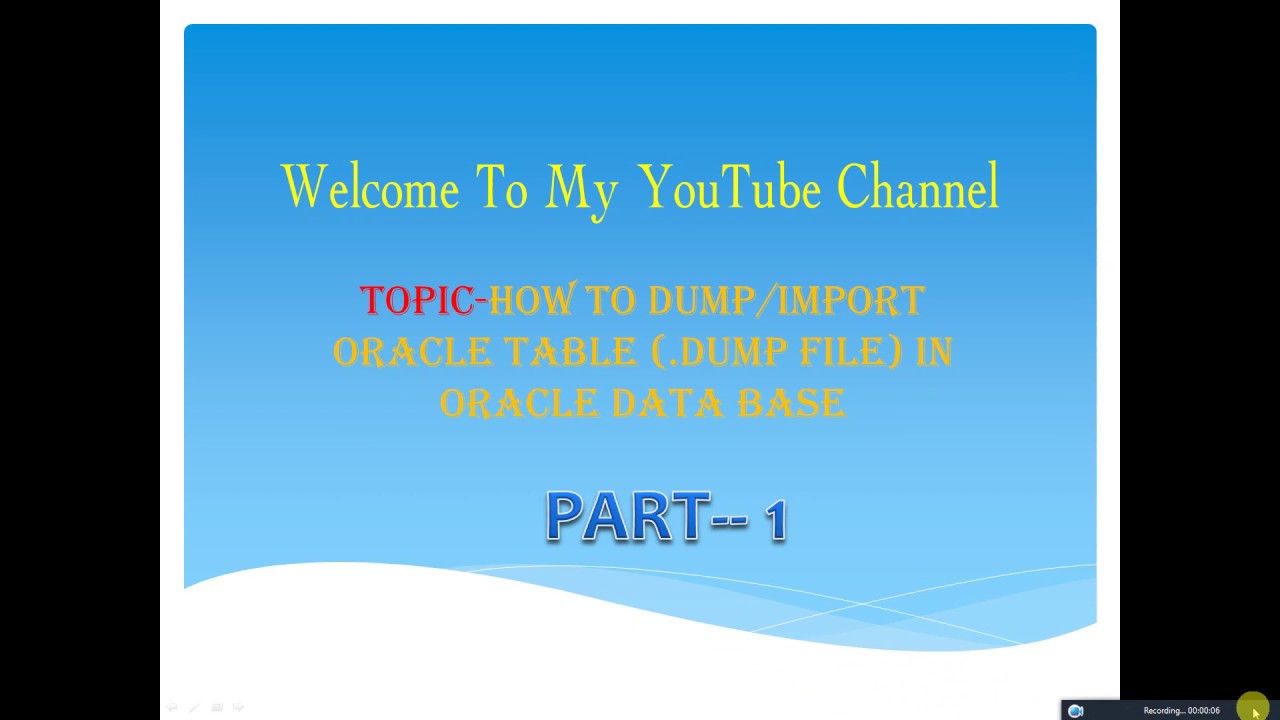 Welcome To My YouTube Channel

TOPIC-HOW TO DUMP/IMPORT ORACLE TABLE (.DUMP FILE) IN ORACLE DATA BASE

PART-- 1

Recording... 00:00:06